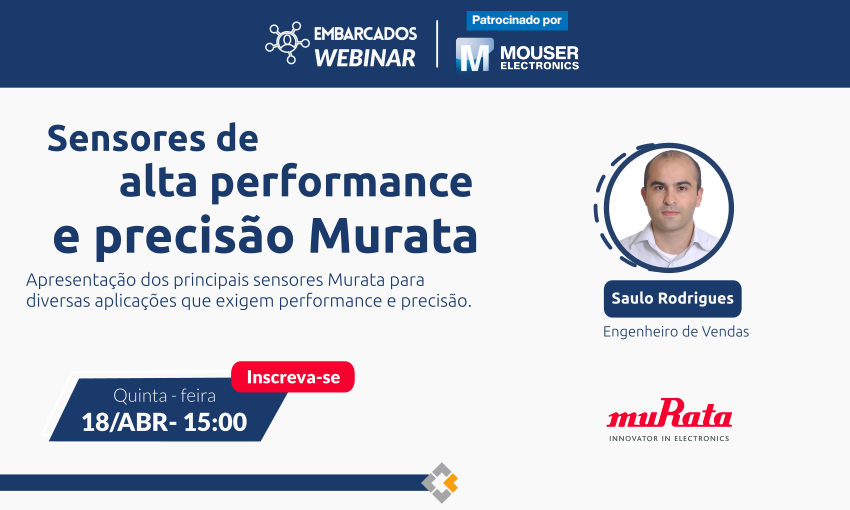 EMBARCADOS WEBINAR

Patrocinado por

MOUSER ELECTRONICS

Sensores de alta performance e precisão Murata

Apresentação dos principais sensores Murata para diversas aplicações que exigem performance e precisão.

Saulo Rodrigues

Engenheiro de Vendas

Inscreva-se

Quinta - feira

18/ABR- 15:00

muRata

INNOVATOR IN ELECTRONICS